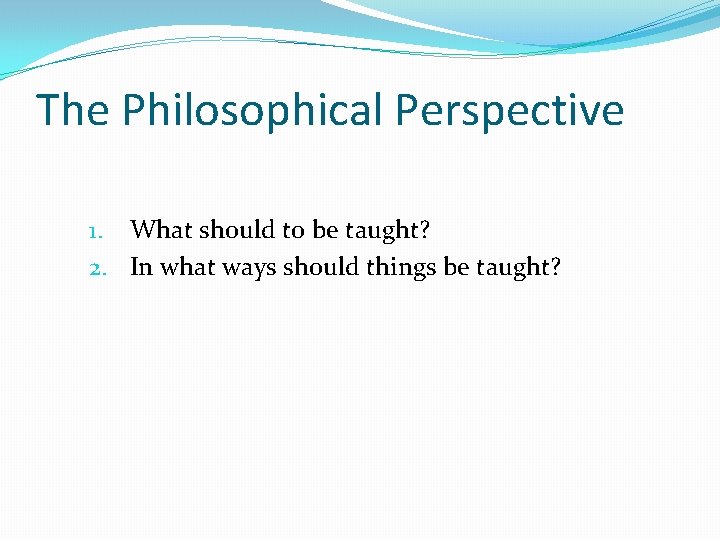 The Philosophical Perspective

1. What should to be taught?
2. In what ways should things be taught?